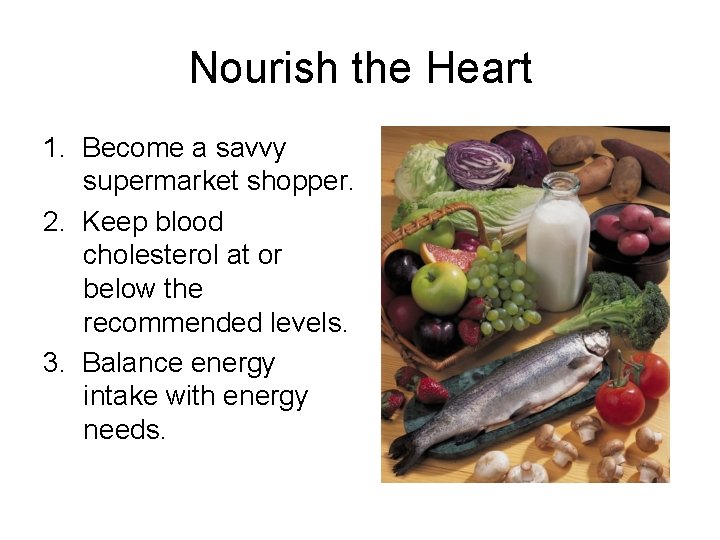 Nourish the Heart

1. Become a savvy supermarket shopper.
2. Keep blood cholesterol at or below the recommended levels.
3. Balance energy intake with energy needs.